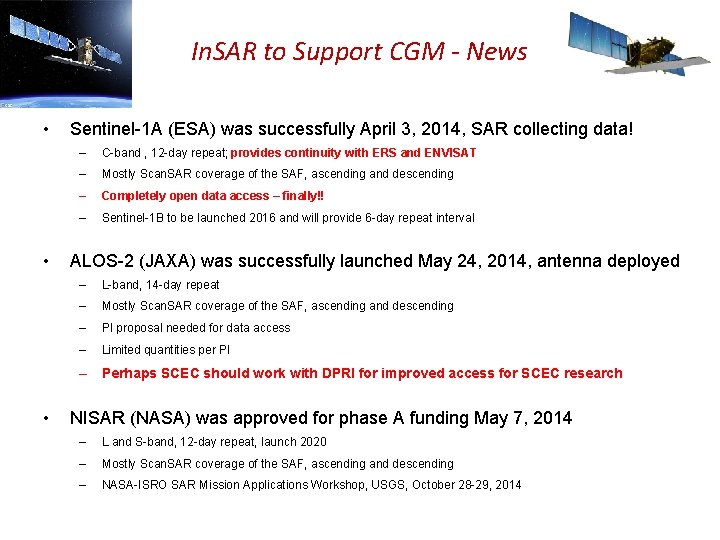 InSAR to Support CGM - News

• Sentinel-1A (ESA) was successfully April 3, 2014, SAR collecting data!
– C-band , 12-day repeat; provides continuity with ERS and ENVISAT
– Mostly ScanSAR coverage of the SAF, ascending and descending
– Completely open data access – finally!!
– Sentinel-1B to be launched 2016 and will provide 6-day repeat interval

• ALOS-2 (JAXA) was successfully launched May 24, 2014, antenna deployed
– L-band, 14-day repeat
– Mostly ScanSAR coverage of the SAF, ascending and descending
– PI proposal needed for data access
– Limited quantities per PI
– Perhaps SCEC should work with DPRI for improved access for SCEC research

• NISAR (NASA) was approved for phase A funding May 7, 2014
– L and S-band, 12-day repeat, launch 2020
– Mostly ScanSAR coverage of the SAF, ascending and descending
– NASA-ISRO SAR Mission Applications Workshop, USGS, October 28-29, 2014